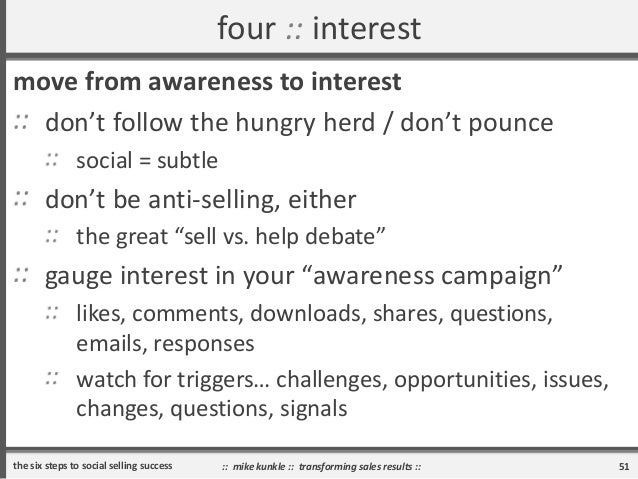 four :: interest

move from awareness to interest

:: don’t follow the hungry herd / don’t pounce

:: social = subtle

:: don’t be anti-selling, either

:: the great “sell vs. help debate”

:: gauge interest in your “awareness campaign”

:: likes, comments, downloads, shares, questions, emails, responses

:: watch for triggers… challenges, opportunities, issues, changes, questions, signals

the six steps to social selling success :: mike kunkle :: transforming sales results :: 51